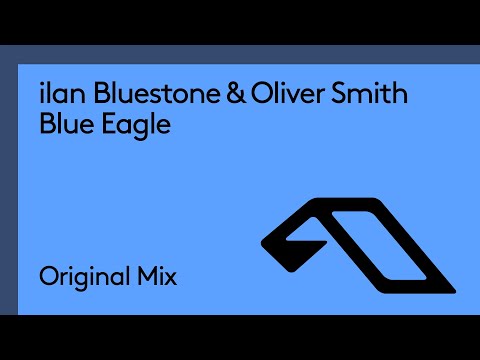 ilan Bluestone & Oliver Smith
Blue Eagle

Original Mix